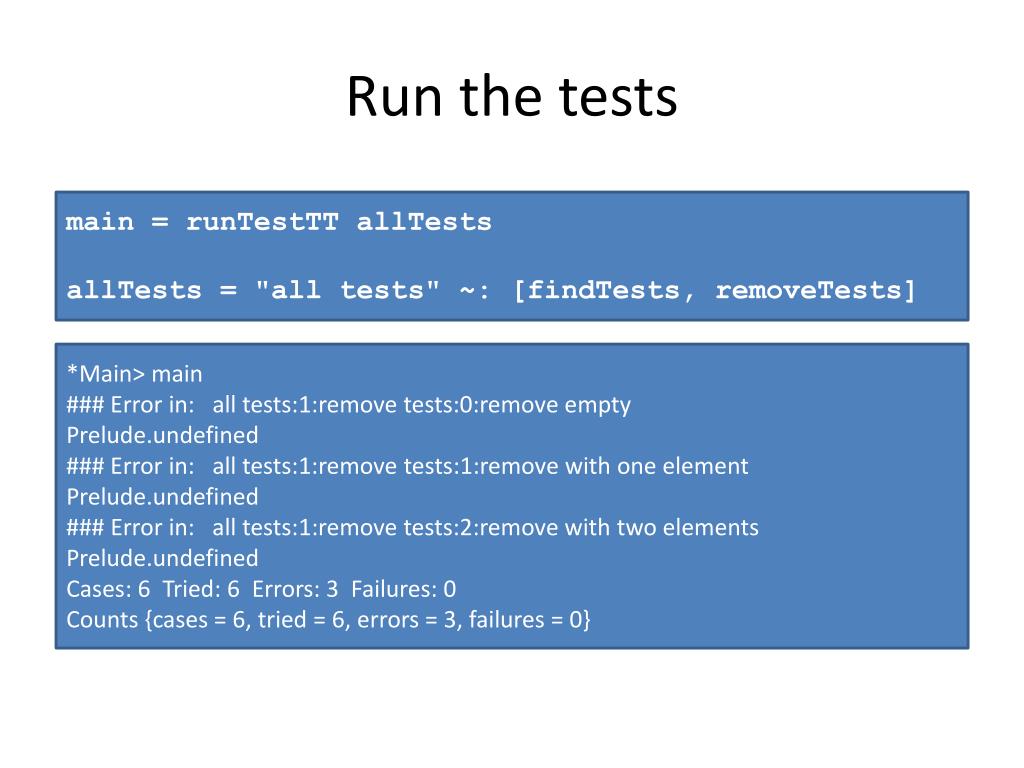 Run the tests

main = runTestTT allTests

allTests = "all tests" ~: [findTests, removeTests]

*Main> main
### Error in: all tests:1:remove tests:0:remove empty
Prelude.undefined
### Error in: all tests:1:remove tests:1:remove with one element
Prelude.undefined
### Error in: all tests:1:remove tests:2:remove with two elements
Prelude.undefined
Cases: 6 Tried: 6 Errors: 3 Failures: 0
Counts {cases = 6, tried = 6, errors = 3, failures = 0}